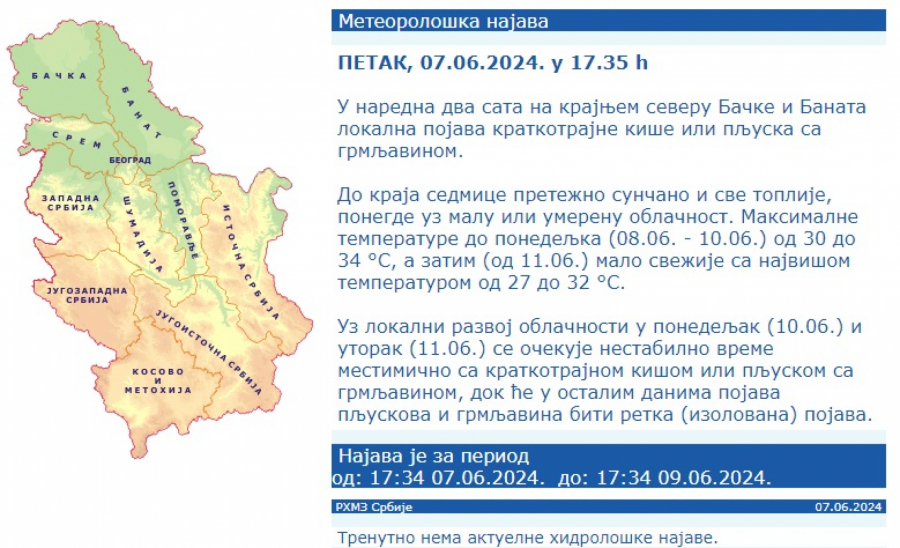 БАЧКА
БАНАТ
СРЕМ
БЕОГРАД
ЗАПАДНА СРБИЈА
ШУМАДИЈА
ПОМОРАВЉЕ
ИСТОЧНА СРБИЈА
ЈУГОЗАПАДНА СРБИЈА
ЈУГОИСТОЧНА СРБИЈА
КОСОВО И МЕТОХИЈА

Метеоролошка најава

ПЕТАК, 07.06.2024. у 17.35 h

У наредна два сата на крајњем северу Бачке и Баната локална појава краткотрајне кише или пљуска са грмљавином.

До краја седмице претежно сунчано и све топлије, понегде уз малу или умерену облачност. Максималне температуре до понедељка (08.06. - 10.06.) од 30 до 34 °C, а затим (од 11.06.) мало свежије са највишом температуром од 27 до 32 °C.

Уз локални развој облачности у понедељак (10.06.) и уторак (11.06.) се очекује нестабилно време местимично са краткотрајном кишом или пљуском са грмљавином, док ће у осталим данима појава пљускова и грмљавина бити ретка (изолована) појава.

Најава је за период
од: 17:34 07.06.2024. до: 17:34 09.06.2024.

РХМЗ Србије
07.06.2024

Тренутно нема актуелне хидролошке најаве.